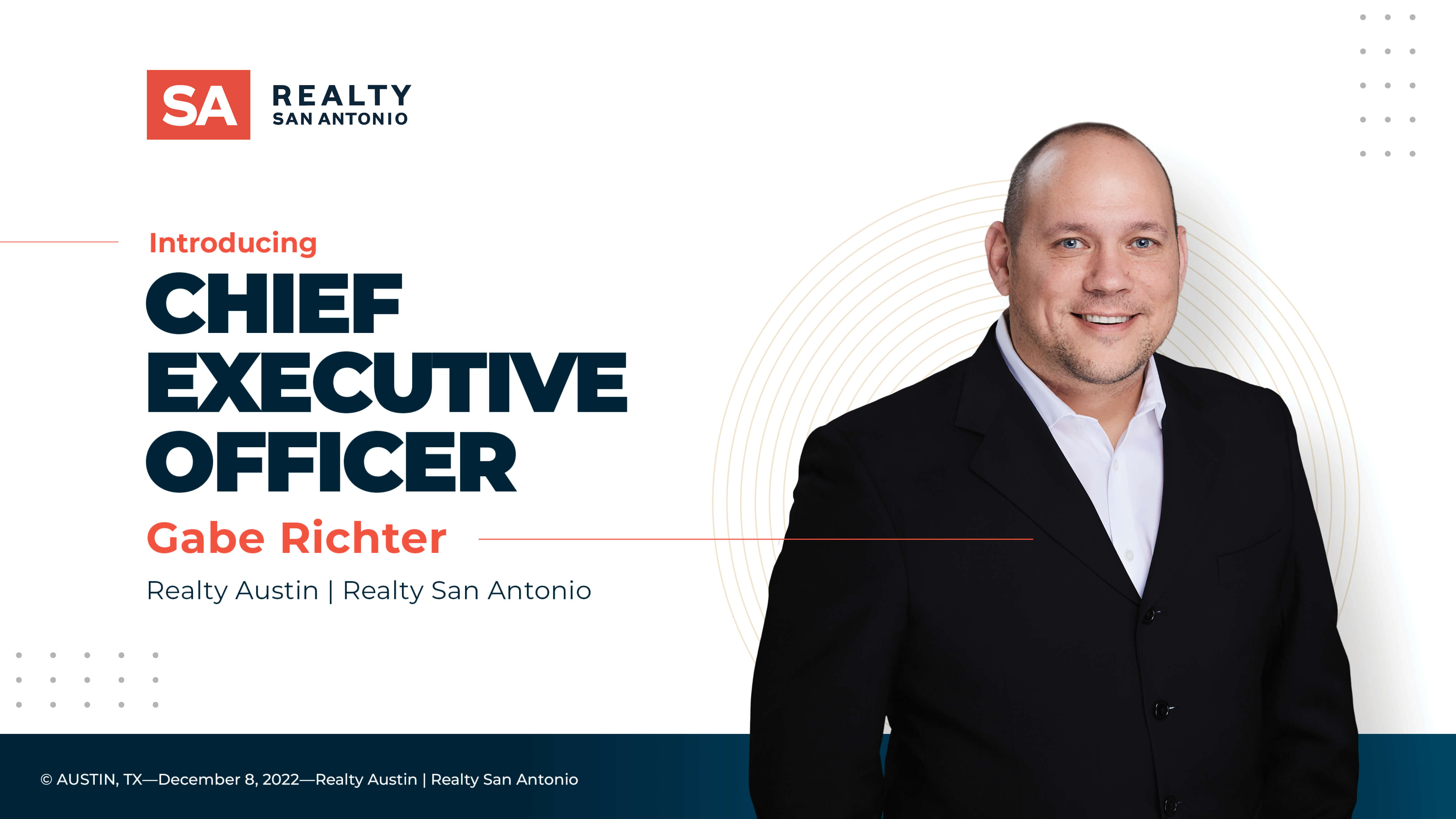 SA REALTY SAN ANTONIO

Introducing

CHIEF EXECUTIVE OFFICER

Gabe Richter

Realty Austin | Realty San Antonio

© AUSTIN, TX—December 8, 2022—Realty Austin | Realty San Antonio